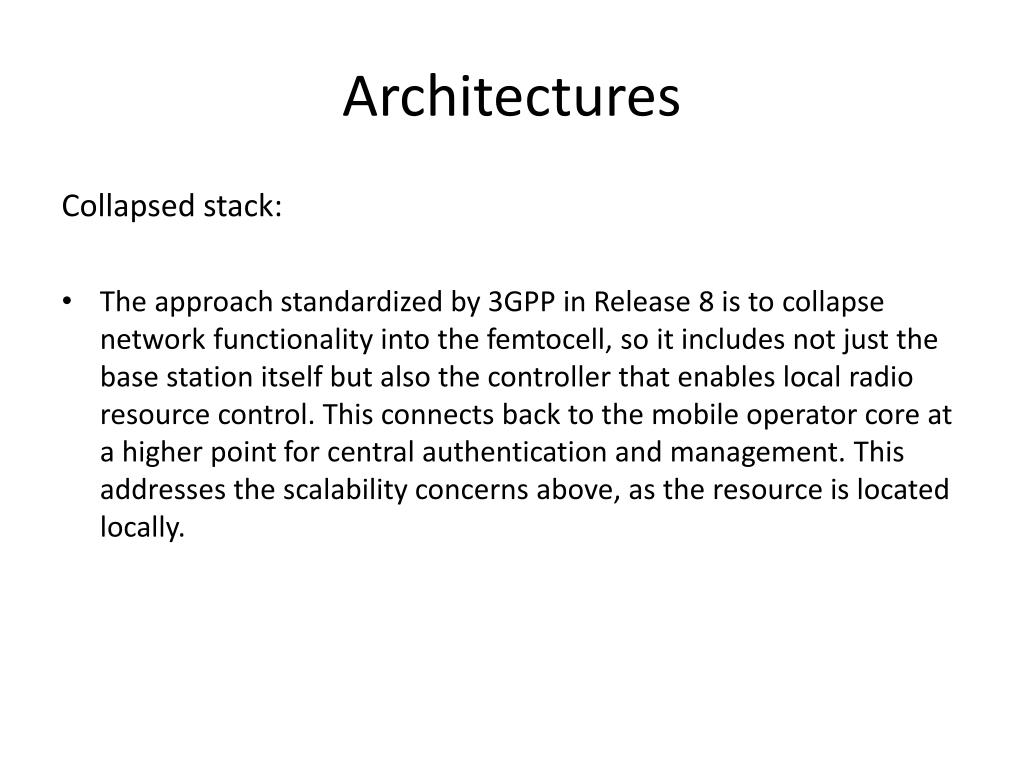 Architectures

Collapsed stack:

• The approach standardized by 3GPP in Release 8 is to collapse network functionality into the femtocell, so it includes not just the base station itself but also the controller that enables local radio resource control. This connects back to the mobile operator core at a higher point for central authentication and management. This addresses the scalability concerns above, as the resource is located locally.